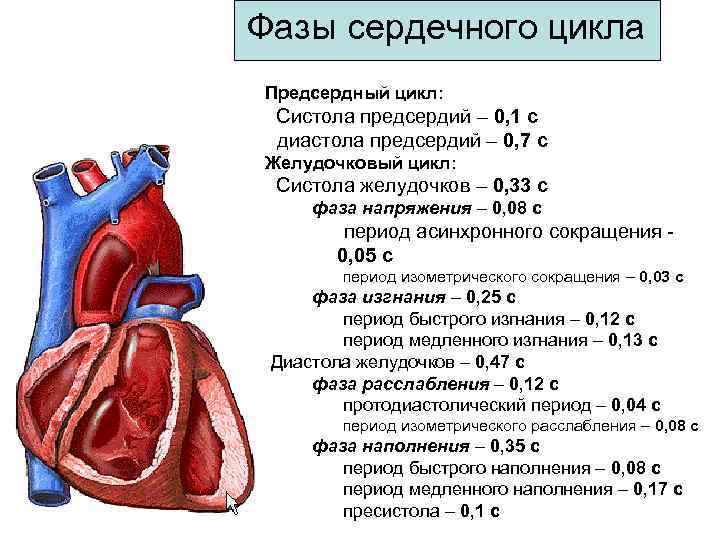 Фазы сердечного цикла

Предсердный цикл:
Систола предсердий – 0,1 с
диастола предсердий – 0,7 с
Желудочковый цикл:
Систола желудочков – 0,33 с
фаза напряжения – 0,08 с
период асинхронного сокращения - 0,05 с
период изометрического сокращения – 0,03 с
фаза изгнания – 0,25 с
период быстрого изгнания – 0,12 с
период медленного изгнания – 0,13 с
Диастола желудочков – 0,47 с
фаза расслабления – 0,12 с
протодиастолический период – 0,04 с
период изометрического расслабления – 0,08 с
фаза наполнения – 0,35 с
период быстрого наполнения – 0,08 с
период медленного наполнения – 0,17 с
пресистола – 0,1 с